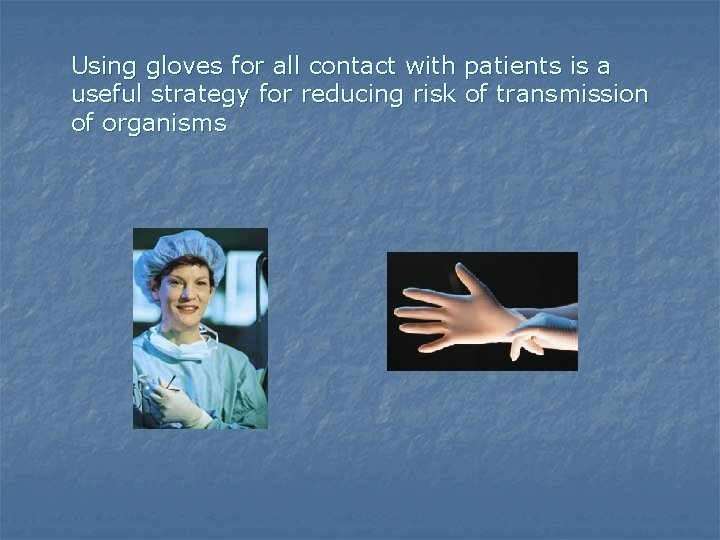 Using gloves for all contact with patients is a useful strategy for reducing risk of transmission of organisms